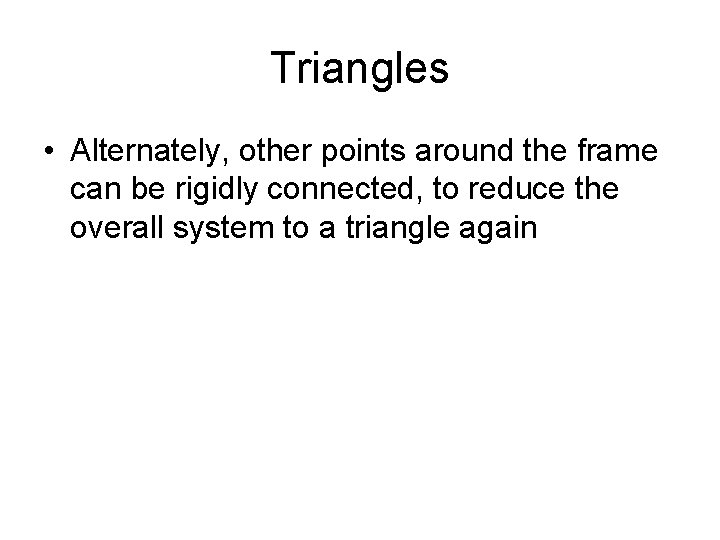 Triangles

• Alternately, other points around the frame can be rigidly connected, to reduce the overall system to a triangle again